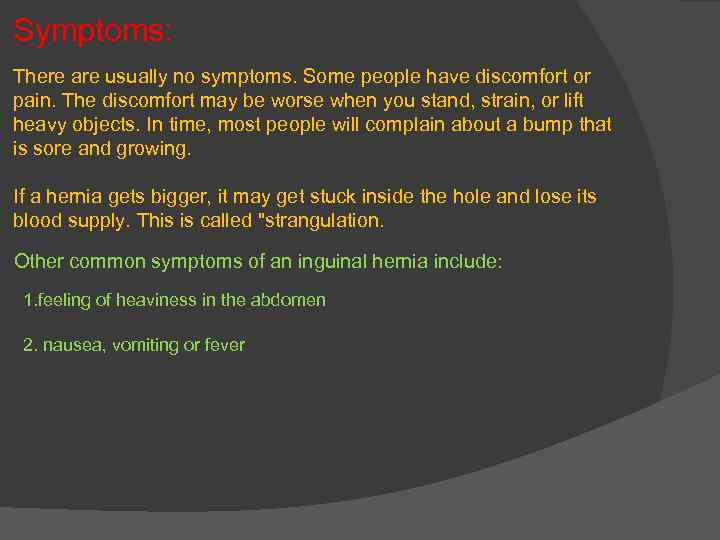 Symptoms:

There are usually no symptoms. Some people have discomfort or pain. The discomfort may be worse when you stand, strain, or lift heavy objects. In time, most people will complain about a bump that is sore and growing.

If a hernia gets bigger, it may get stuck inside the hole and lose its blood supply. This is called "strangulation.

Other common symptoms of an inguinal hernia include:

1.feeling of heaviness in the abdomen

2. nausea, vomiting or fever